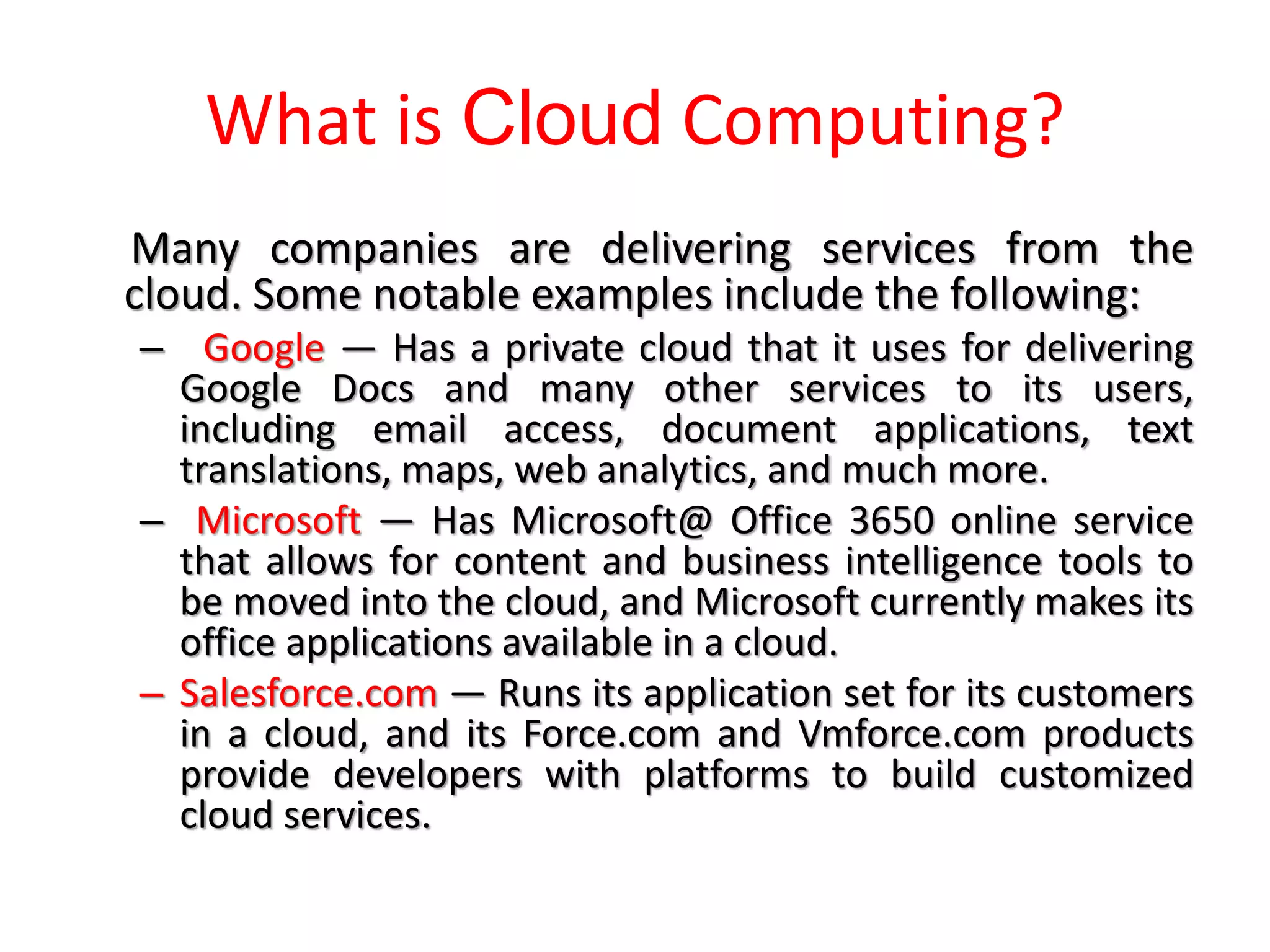 What is Cloud Computing?

Many companies are delivering services from the cloud. Some notable examples include the following:

– Google — Has a private cloud that it uses for delivering Google Docs and many other services to its users, including email access, document applications, text translations, maps, web analytics, and much more.

– Microsoft — Has Microsoft@ Office 3650 online service that allows for content and business intelligence tools to be moved into the cloud, and Microsoft currently makes its office applications available in a cloud.

– Salesforce.com — Runs its application set for its customers in a cloud, and its Force.com and Vmforce.com products provide developers with platforms to build customized cloud services.